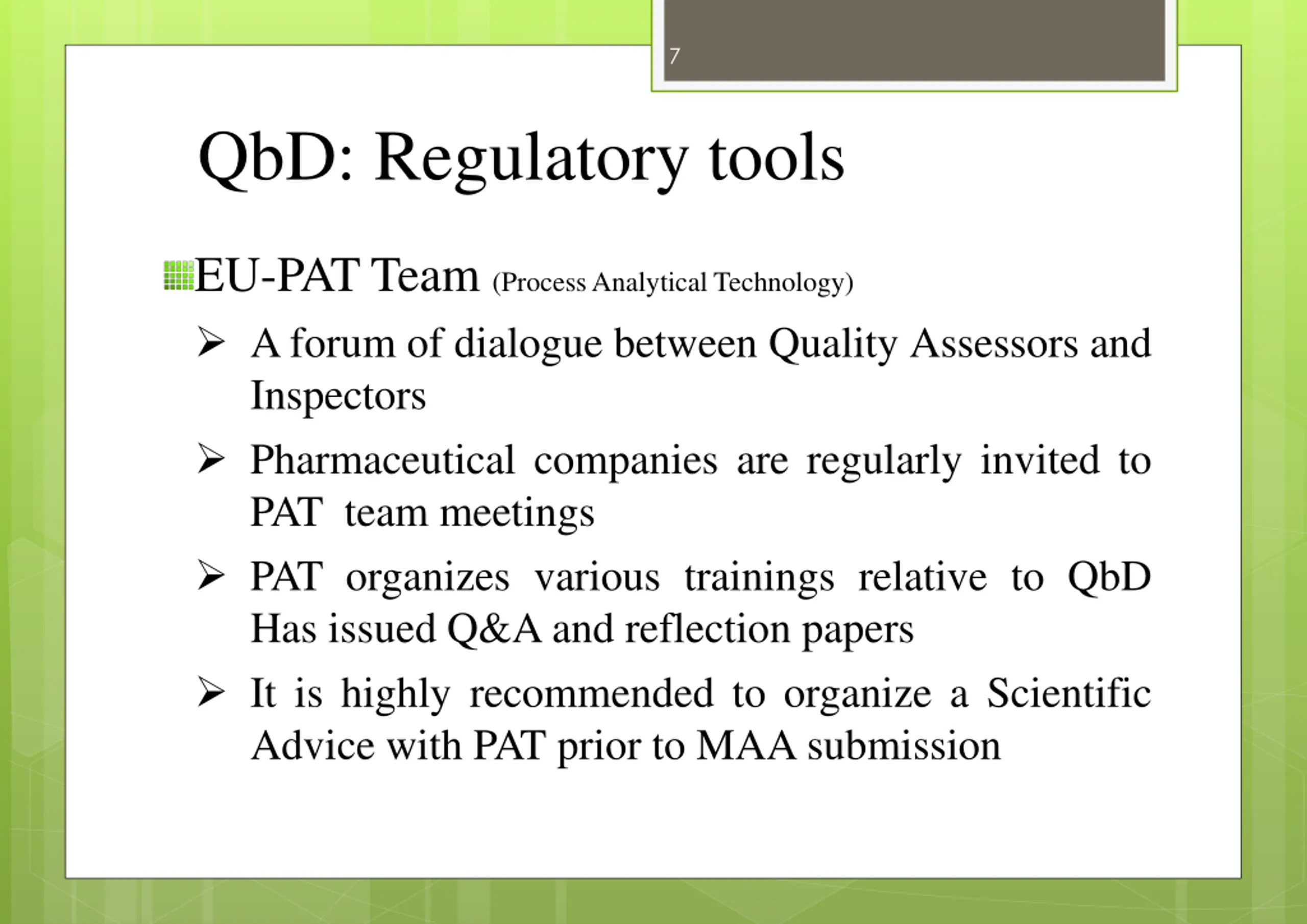 7

QbD: Regulatory tools

EU-PAT Team (Process Analytical Technology)

➢ A forum of dialogue between Quality Assessors and Inspectors

➢ Pharmaceutical companies are regularly invited to PAT team meetings

➢ PAT organizes various trainings relative to QbD Has issued Q&A and reflection papers

➢ It is highly recommended to organize a Scientific Advice with PAT prior to MAA submission